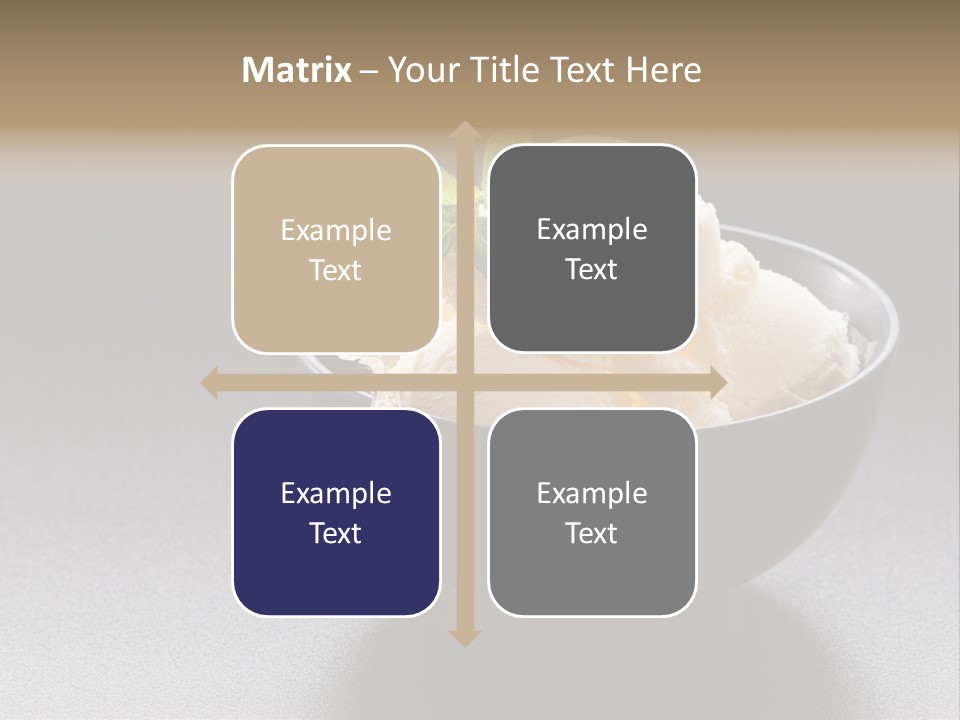 Matrix – Your Title Text Here

Example Text

Example Text

Example Text

Example Text